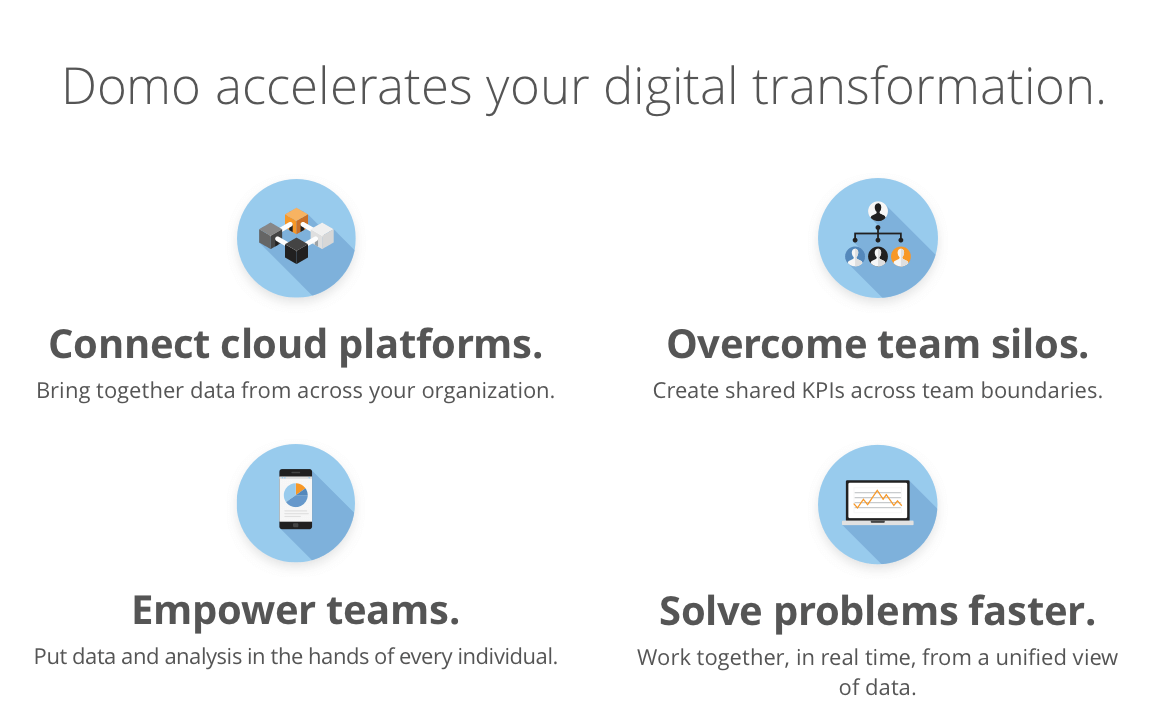 Domo accelerates your digital transformation.

Connect cloud platforms.

Bring together data from across your organization.

Overcome team silos.

Create shared KPIs across team boundaries.

Empower teams.

Put data and analysis in the hands of every individual.

Solve problems faster.

Work together, in real time, from a unified view of data.